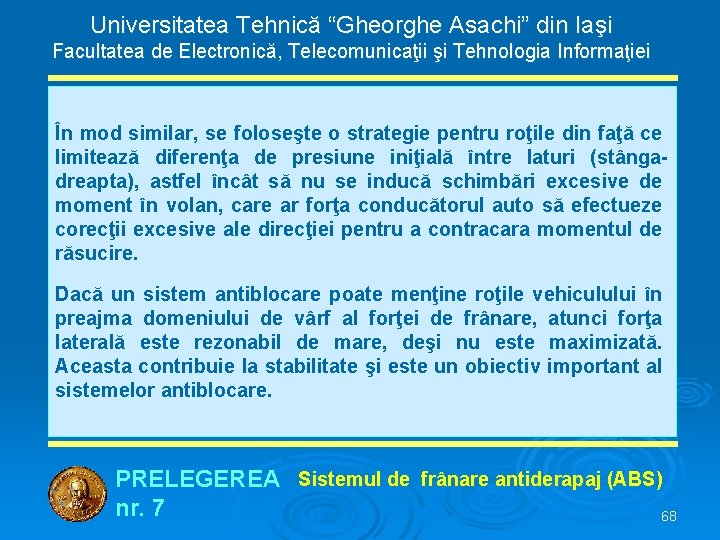 Universitatea Tehnică “Gheorghe Asachi” din Iaşi
Facultatea de Electronică, Telecomunicaţii şi Tehnologia Informaţiei

În mod similar, se foloseşte o strategie pentru roţile din faţă ce limitează diferenţa de presiune iniţială între laturi (stânga-dreapta), astfel încât să nu se inducă schimbări excesive de moment în volan, care ar forţa conducătorul auto să efectueze corecţii excesive ale direcţiei pentru a contracara momentul de răsucire.

Dacă un sistem antiblocare poate menţine roţile vehiculului în preajma domeniului de vârf al forţei de frânare, atunci forţa laterală este rezonabil de mare, deşi nu este maximizată. Aceasta contribuie la stabilitate şi este un obiectiv important al sistemelor antiblocare.

PRELEGEREA nr. 7
Sistemul de frânare antiderapaj (ABS)
68